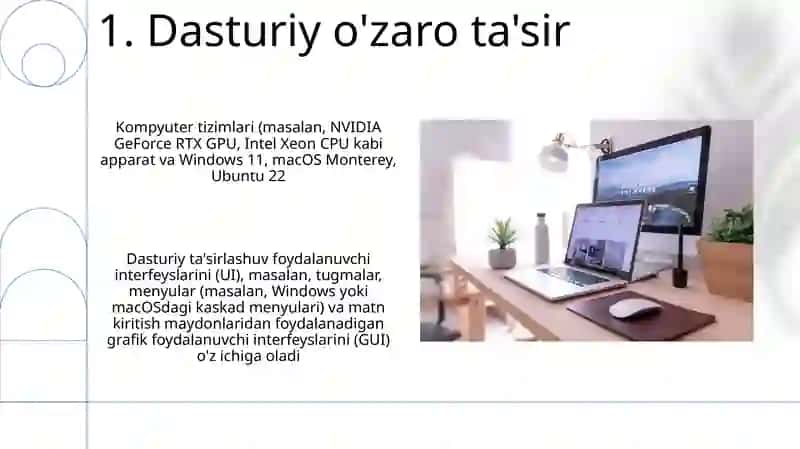 1. Dasturiy o'zaro ta'sir

Kompyuter tizimlari (masalan, NVIDIA GeForce RTX GPU, Intel Xeon CPU kabi apparat va Windows 11, macOS Monterey, Ubuntu 22

Dasturiy ta'sirlashuv foydalanuvchi interfeyslarini (UI), masalan, tugmalar, menyular (masalan, Windows yoki macOSdagi kaskad menyulari) va matn kiritish maydonlaridan foydalanadigan grafik foydalanuvchi interfeyslarini (GUI) o'z ichiga oladi